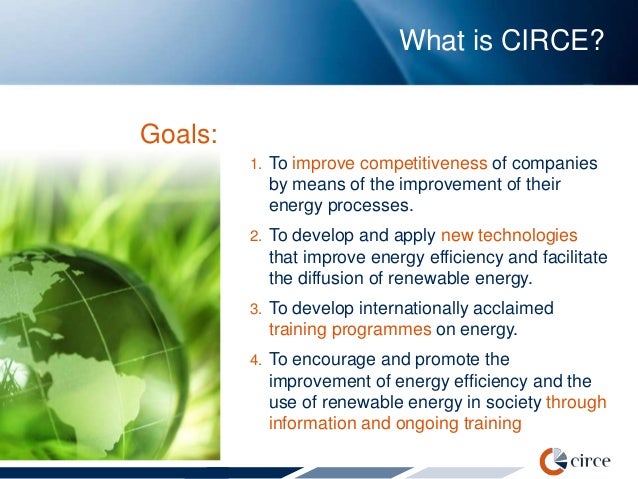 What is CIRCE?

Goals:

1. To improve competitiveness of companies by means of the improvement of their energy processes.

2. To develop and apply new technologies that improve energy efficiency and facilitate the diffusion of renewable energy.

3. To develop internationally acclaimed training programmes on energy.

4. To encourage and promote the improvement of energy efficiency and the use of renewable energy in society through information and ongoing training

circe